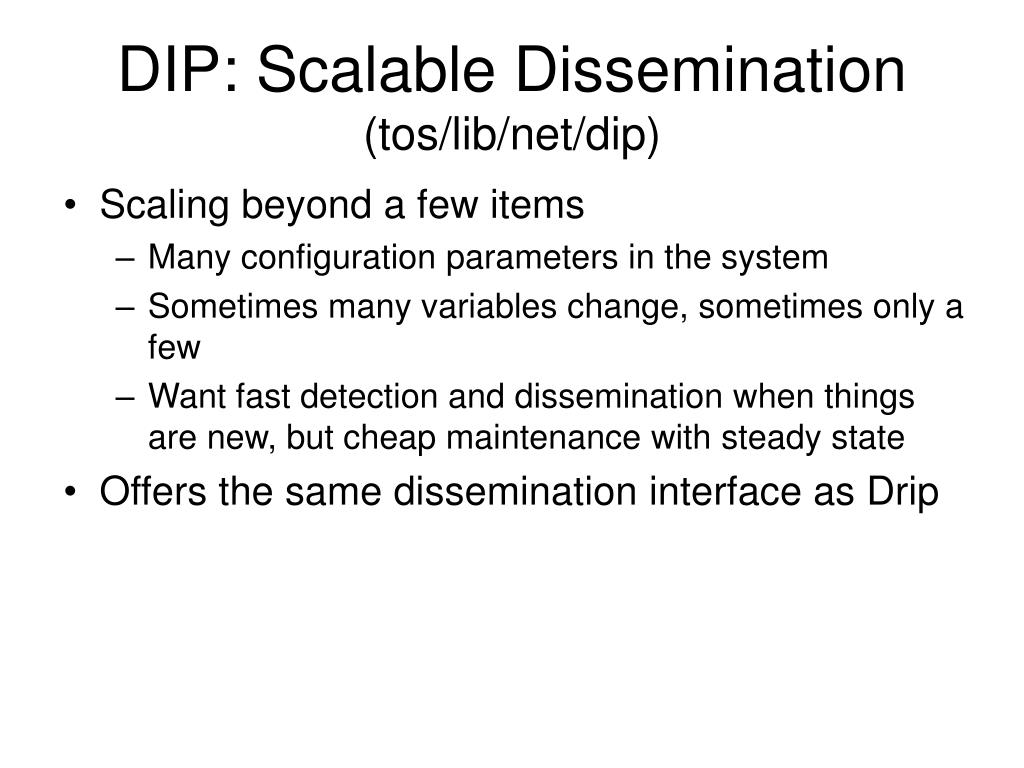 DIP: Scalable Dissemination
(tos/lib/net/dip)

• Scaling beyond a few items
– Many configuration parameters in the system
– Sometimes many variables change, sometimes only a few
– Want fast detection and dissemination when things are new, but cheap maintenance with steady state
• Offers the same dissemination interface as Drip